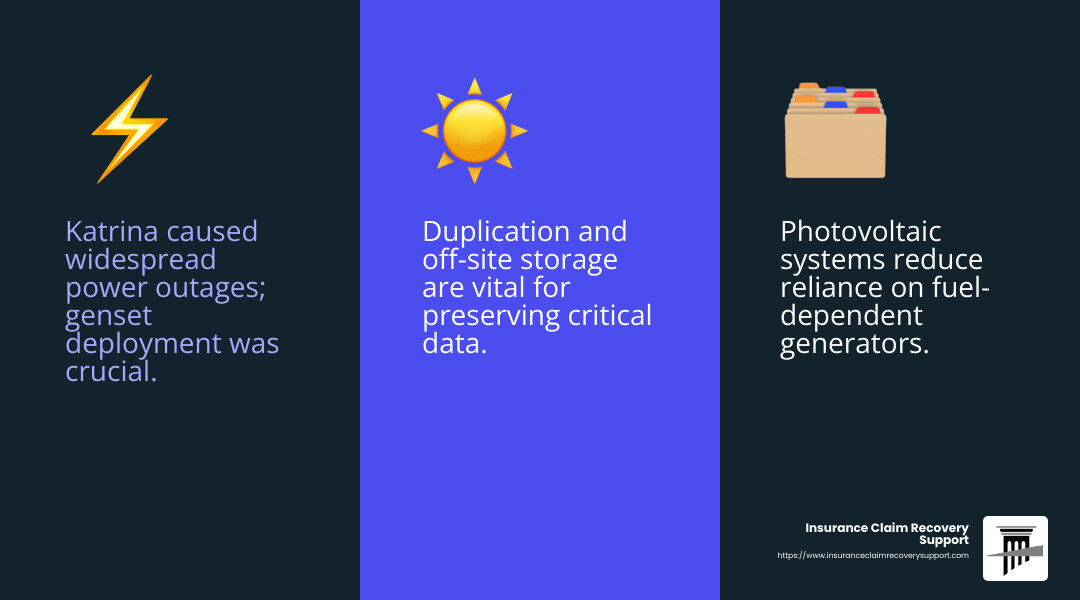 Katrina caused widespread power outages; genset deployment was crucial.

Duplication and off-site storage are vital for preserving critical data.

Photovoltaic systems reduce reliance on fuel-dependent generators.

Insurance Claim Recovery Support
https://www.insuranceclaimrecoverysupport.com